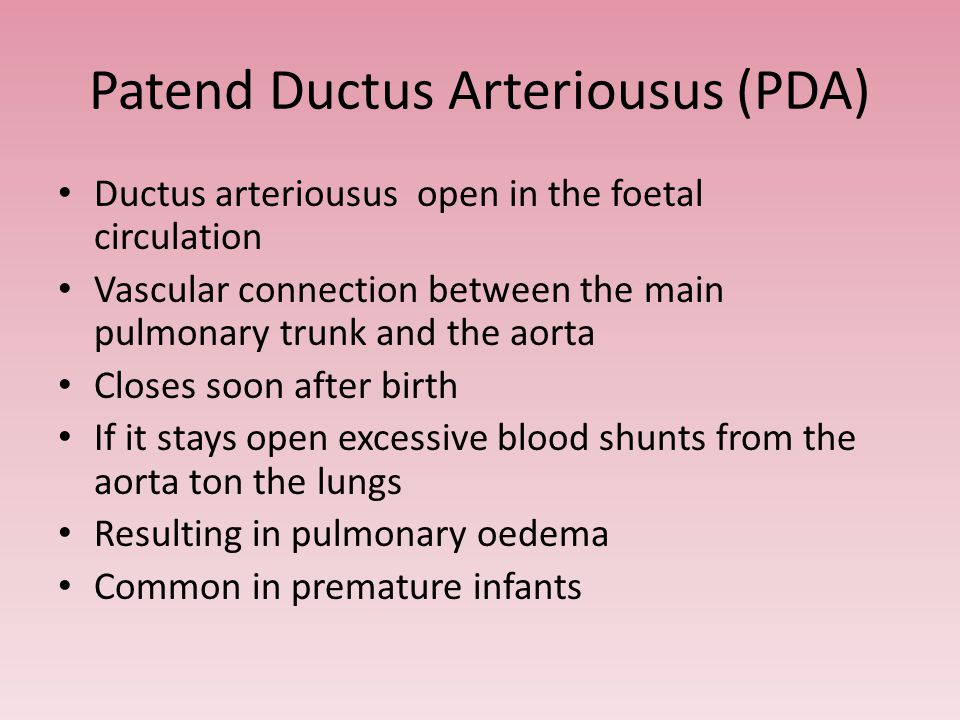 Patend Ductus Arteriousus (PDA)

• Ductus arteriousus  open in the foetal circulation
• Vascular connection between the main pulmonary trunk and the aorta
• Closes soon after birth
• If it stays open excessive blood shunts from the aorta ton the lungs
• Resulting in pulmonary oedema
• Common in premature infants